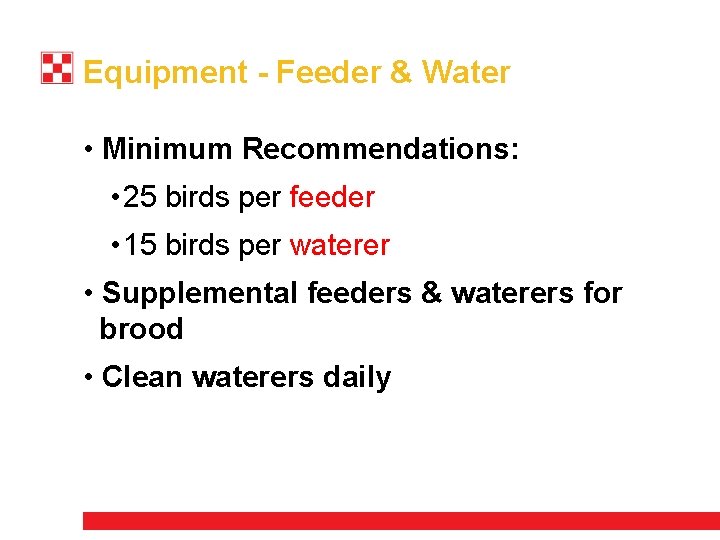 Equipment - Feeder & Water

• Minimum Recommendations:

• 25 birds per feeder

• 15 birds per waterer

• Supplemental feeders & waterers for brood

• Clean waterers daily